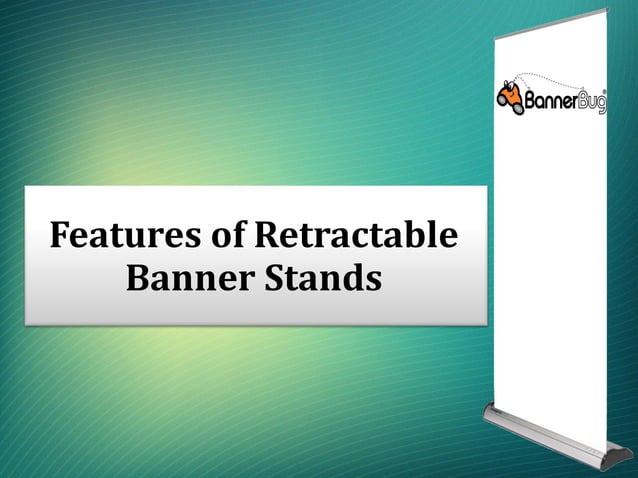 Features of Retractable Banner Stands

BannerBug